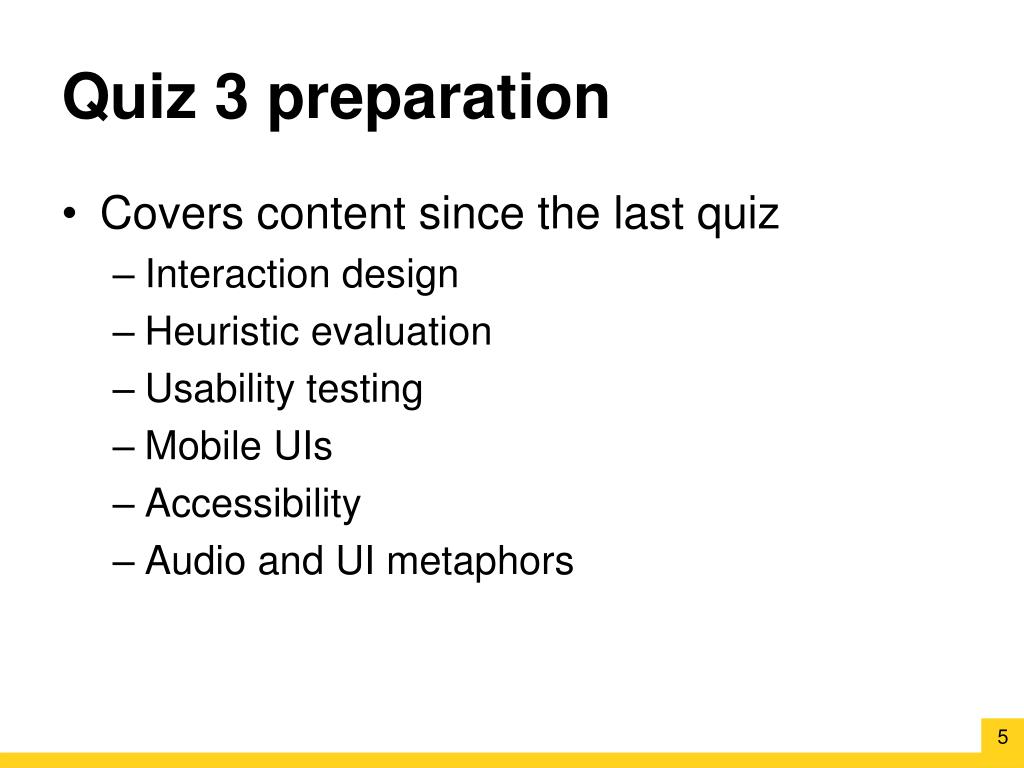 Quiz 3 preparation

• Covers content since the last quiz
– Interaction design
– Heuristic evaluation
– Usability testing
– Mobile UIs
– Accessibility
– Audio and UI metaphors

5